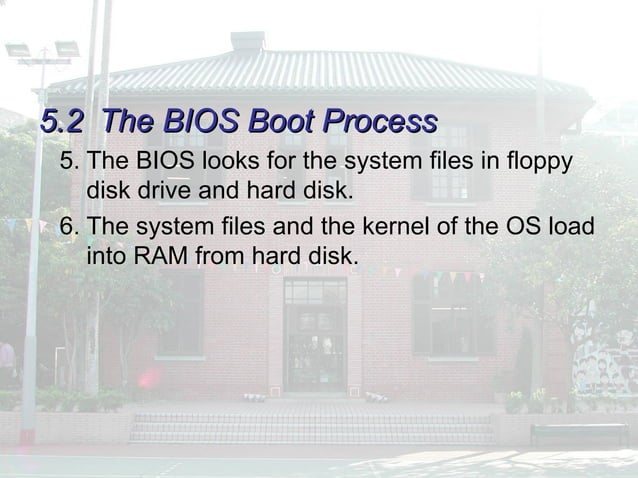 5.2 The BIOS Boot Process

5. The BIOS looks for the system files in floppy disk drive and hard disk.

6. The system files and the kernel of the OS load into RAM from hard disk.